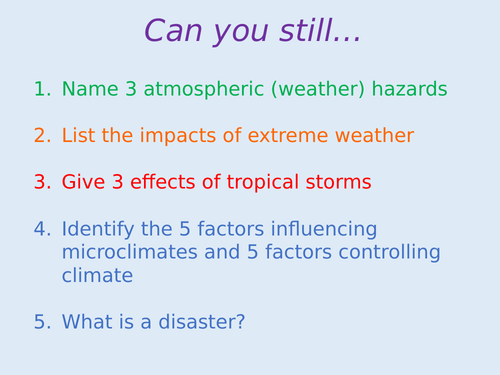 Can you still…

1. Name 3 atmospheric (weather) hazards

2. List the impacts of extreme weather

3. Give 3 effects of tropical storms

4. Identify the 5 factors influencing microclimates and 5 factors controlling climate

5. What is a disaster?